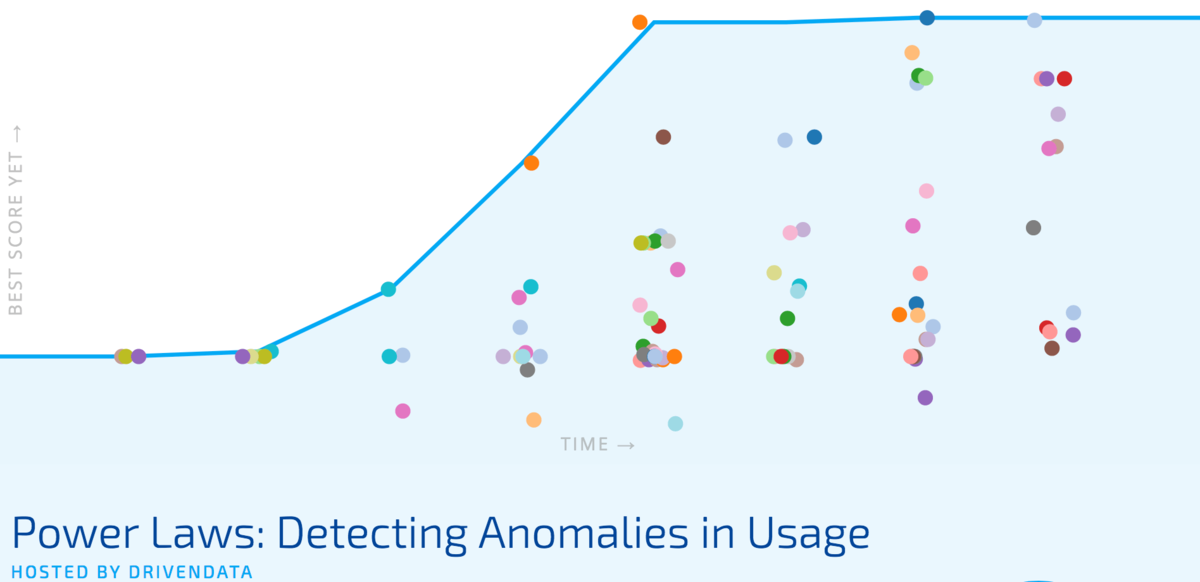 BEST SCORE YET →

TIME →

Power Laws: Detecting Anomalies in Usage

HOSTED BY DRIVENDATA